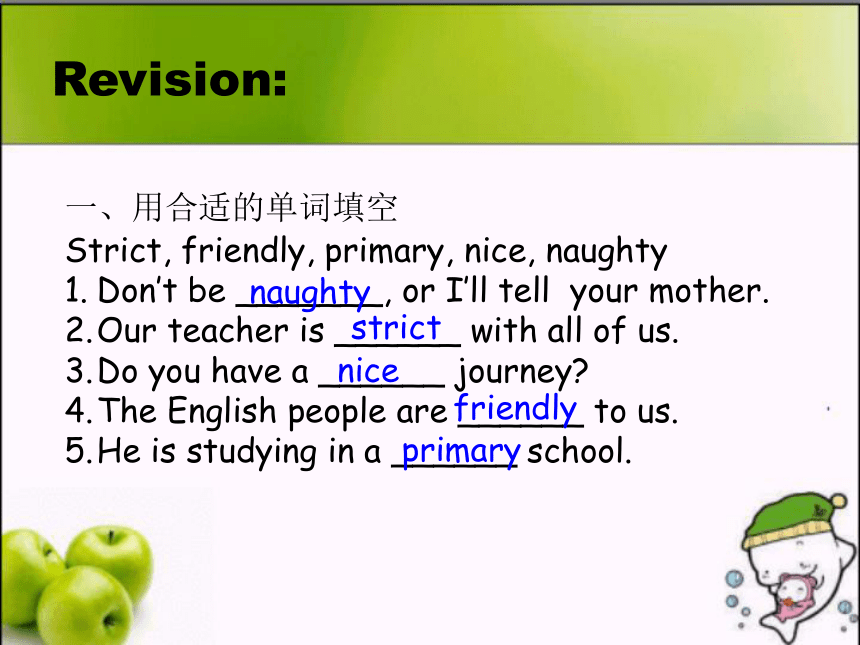 Revision:

一、用合适的单词填空

Strict, friendly, primary, nice, naughty

1. Don't be naughty, or I'll tell your mother.

2. Our teacher is strict with all of us.

3. Do you have a nice journey?

4. The English people are friendly to us.

5. He is studying in a primary school.